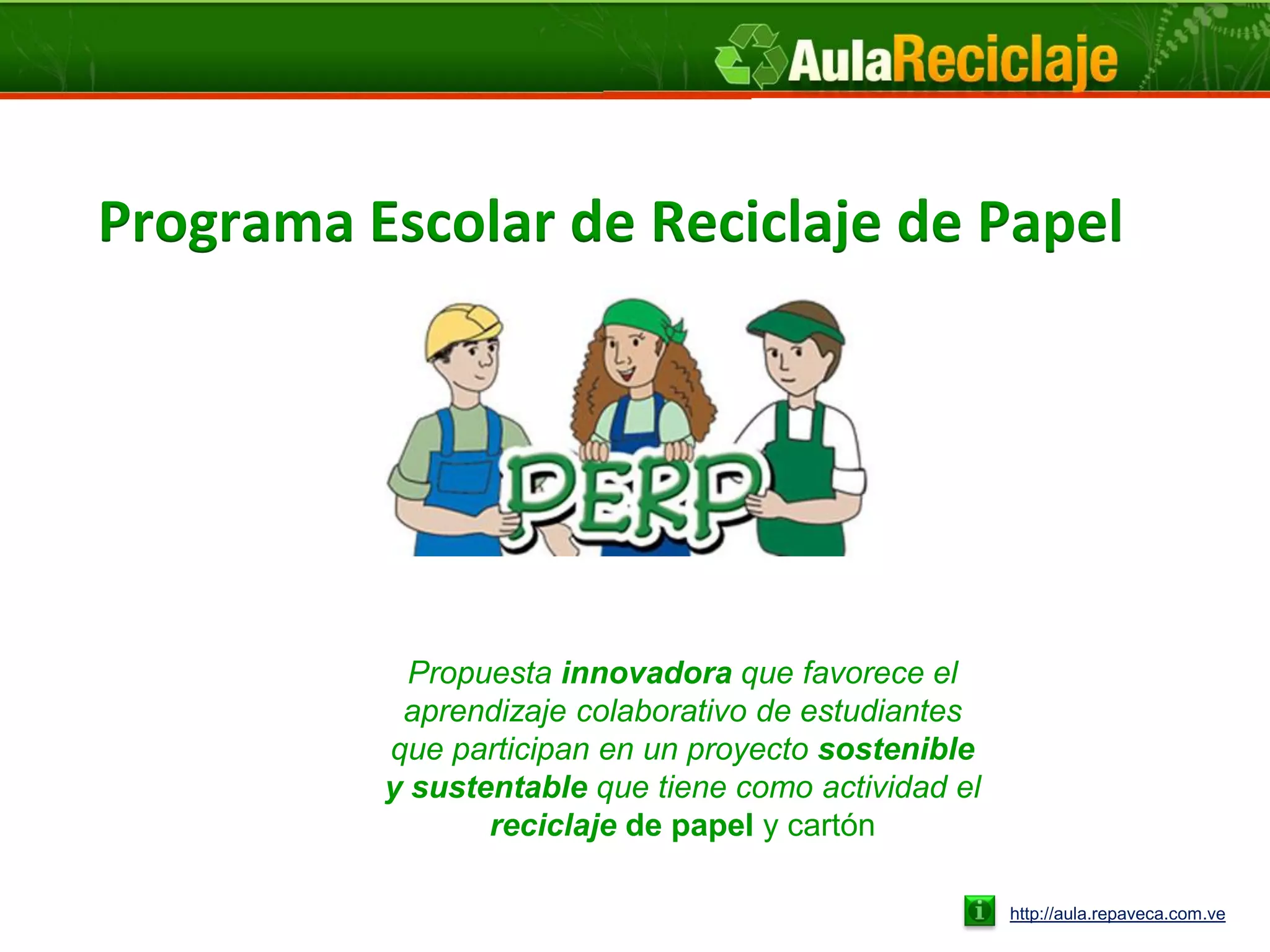 AulaReciclaje

Programa Escolar de Reciclaje de Papel

PERP

Propuesta innovadora que favorece el aprendizaje colaborativo de estudiantes que participan en un proyecto sostenible y sustentable que tiene como actividad el reciclaje de papel y cartón

i

http://aula.repaveca.com.ve